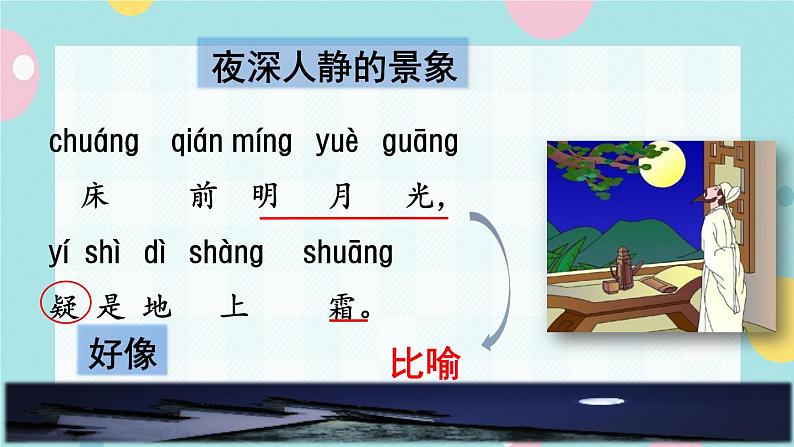 夜深人静的景象

chuáng qián míng yuè guāng
床 前 明 月 光，

yí shì dì shàng shuāng
疑 是 地 上 霜。

好像

比喻